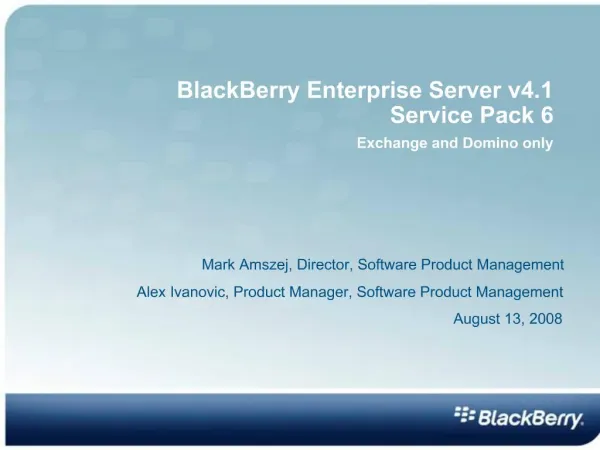 BlackBerry Enterprise Server v4.1
Service Pack 6

Exchange and Domino only

Mark Amszej, Director, Software Product Management

Alex Ivanovic, Product Manager, Software Product Management

August 13, 2008

BlackBerry.